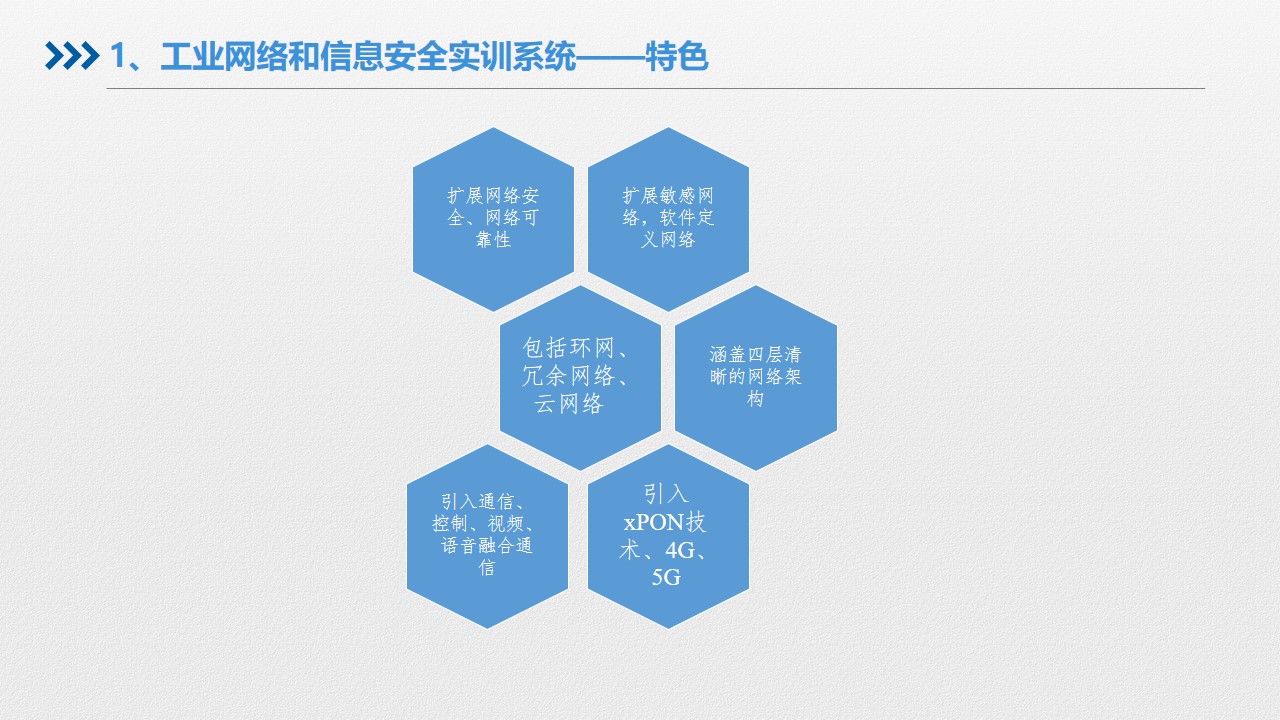 1、工业网络和信息安全实训系统——特色

扩展网络安全、网络可靠性

扩展敏感网络，软件定义网络

包括环网、冗余网络、云网络

涵盖四层清晰的网络架构

引入通信、控制、视频、语音融合通信

引入xPON技术、4G、5G